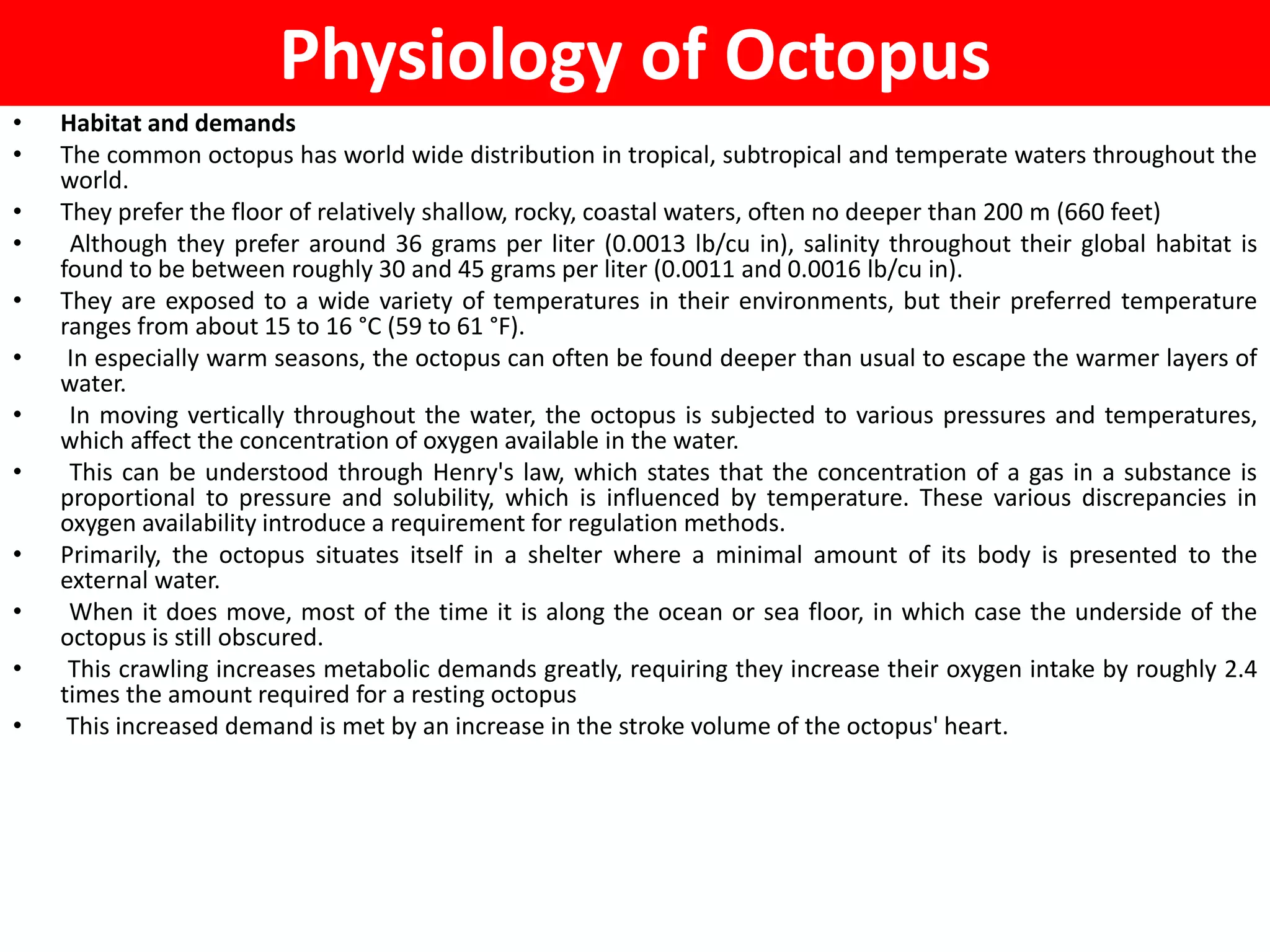 Physiology of Octopus

• Habitat and demands
• The common octopus has world wide distribution in tropical, subtropical and temperate waters throughout the world.
• They prefer the floor of relatively shallow, rocky, coastal waters, often no deeper than 200 m (660 feet)
• Although they prefer around 36 grams per liter (0.0013 lb/cu in), salinity throughout their global habitat is found to be between roughly 30 and 45 grams per liter (0.0011 and 0.0016 lb/cu in).
• They are exposed to a wide variety of temperatures in their environments, but their preferred temperature ranges from about 15 to 16 °C (59 to 61 °F).
• In especially warm seasons, the octopus can often be found deeper than usual to escape the warmer layers of water.
• In moving vertically throughout the water, the octopus is subjected to various pressures and temperatures, which affect the concentration of oxygen available in the water.
• This can be understood through Henry's law, which states that the concentration of a gas in a substance is proportional to pressure and solubility, which is influenced by temperature. These various discrepancies in oxygen availability introduce a requirement for regulation methods.
• Primarily, the octopus situates itself in a shelter where a minimal amount of its body is presented to the external water.
• When it does move, most of the time it is along the ocean or sea floor, in which case the underside of the octopus is still obscured.
• This crawling increases metabolic demands greatly, requiring they increase their oxygen intake by roughly 2.4 times the amount required for a resting octopus
• This increased demand is met by an increase in the stroke volume of the octopus' heart.